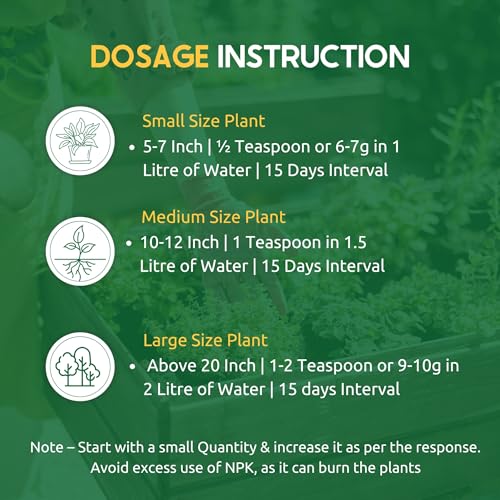 DOSAGE INSTRUCTION

Small Size Plant
• 5-7 Inch | ½ Teaspoon or 6-7g in 1 Litre of Water | 15 Days Interval

Medium Size Plant
• 10-12 Inch | 1 Teaspoon in 1.5 Litre of Water | 15 Days Interval

Large Size Plant
• Above 20 Inch | 1-2 Teaspoon or 9-10g in 2 Litre of Water | 15 days Interval

Note – Start with a small Quantity & increase it as per the response. Avoid excess use of NPK, as it can burn the plants